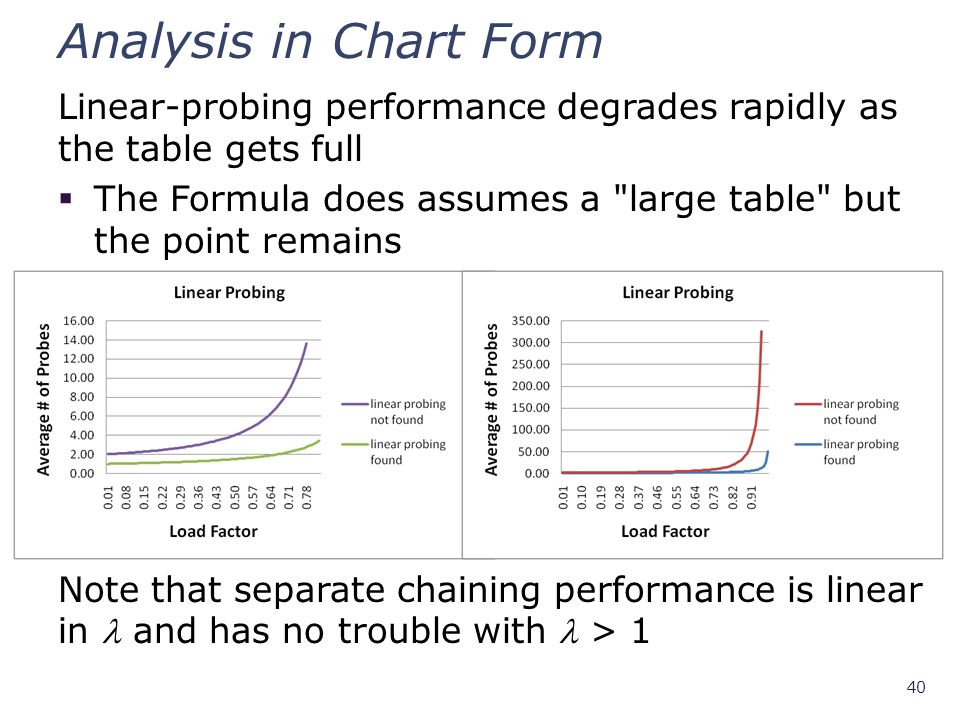 Analysis in Chart Form

Linear-probing performance degrades rapidly as the table gets full

▪ The Formula does assumes a "large table" but the point remains

Linear Probing

Average # of Probes

16.00
14.00
12.00
10.00
8.00
6.00
4.00
2.00
0.00

0.01 0.08 0.15 0.22 0.29 0.36 0.43 0.50 0.57 0.64 0.71 0.78

Load Factor

linear probing not found

linear probing found

Linear Probing

Average # of Probes

350.00
300.00
250.00
200.00
150.00
100.00
50.00
0.00

0.01 0.10 0.19 0.28 0.37 0.46 0.55 0.64 0.73 0.82 0.91

Load Factor

linear probing not found

linear probing found

Note that separate chaining performance is linear in $\lambda$ and has no trouble with $\lambda > 1$

40